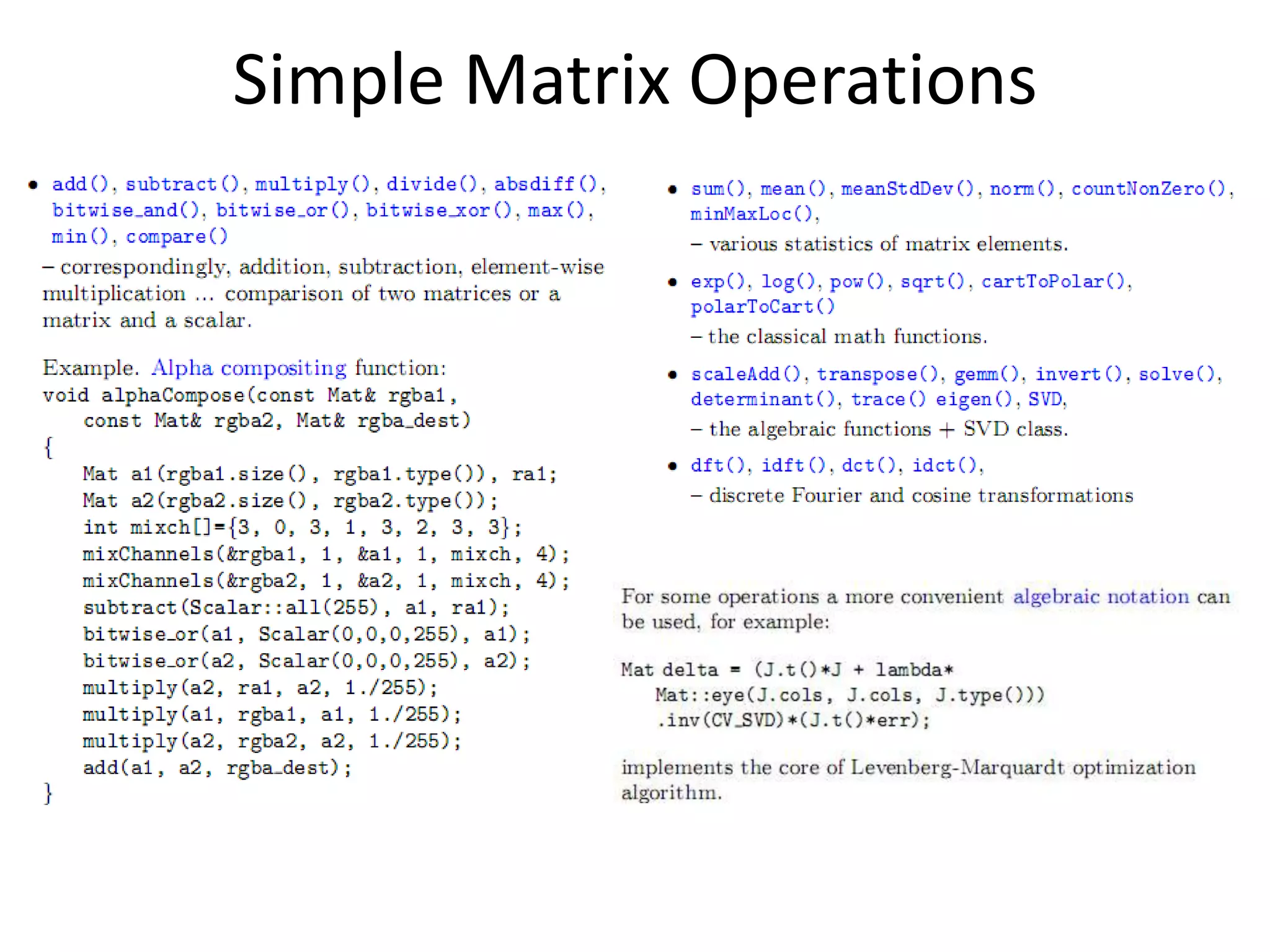 Simple Matrix Operations

• add(), subtract(), multiply(), divide(), absdiff(), bitwise_and(), bitwise_or(), bitwise_xor(), max(), min(), compare()
– correspondingly, addition, subtraction, element-wise multiplication ... comparison of two matrices or a matrix and a scalar.

Example. Alpha compositing function:
void alphaCompose(const Mat& rgba1,
    const Mat& rgba2, Mat& rgba_dest)
{
    Mat a1(rgba1.size(), rgba1.type()), ra1;
    Mat a2(rgba2.size(), rgba2.type());
    int mixch[]={3, 0, 3, 1, 3, 2, 3, 3};
    mixChannels(&rgba1, 1, &a1, 1, mixch, 4);
    mixChannels(&rgba2, 1, &a2, 1, mixch, 4);
    subtract(Scalar::all(255), a1, ra1);
    bitwise_or(a1, Scalar(0,0,0,255), a1);
    bitwise_or(a2, Scalar(0,0,0,255), a2);
    multiply(a2, ra1, a2, 1./255);
    multiply(a1, rgba1, a1, 1./255);
    multiply(a2, rgba2, a2, 1./255);
    add(a1, a2, rgba_dest);
}

• sum(), mean(), meanStdDev(), norm(), countNonZero(), minMaxLoc(),
– various statistics of matrix elements.

• exp(), log(), pow(), sqrt(), cartToPolar(), polarToCart()
– the classical math functions.

• scaleAdd(), transpose(), gemm(), invert(), solve(), determinant(), trace() eigen(), SVD,
– the algebraic functions + SVD class.

• dft(), idft(), dct(), idct(),
– discrete Fourier and cosine transformations

For some operations a more convenient algebraic notation can be used, for example:

Mat delta = (J.t()*J + lambda*
    Mat::eye(J.cols, J.cols, J.type()))
    .inv(CV_SVD)*(J.t()*err);

implements the core of Levenberg-Marquardt optimization algorithm.